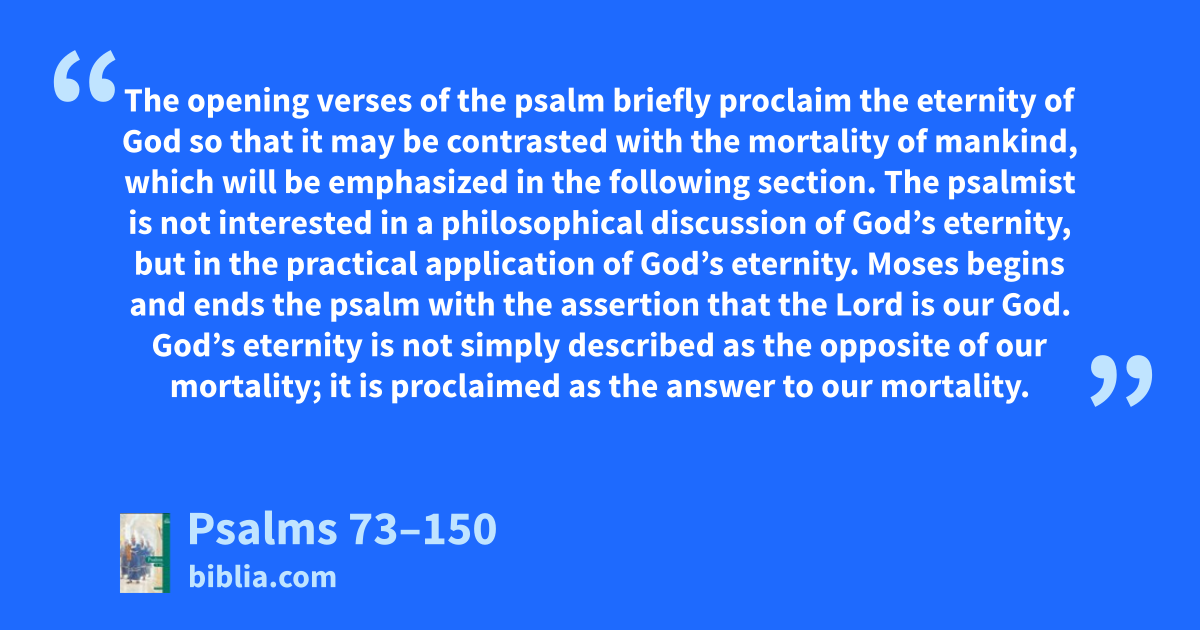 “The opening verses of the psalm briefly proclaim the eternity of God so that it may be contrasted with the mortality of mankind, which will be emphasized in the following section. The psalmist is not interested in a philosophical discussion of God’s eternity, but in the practical application of God’s eternity. Moses begins and ends the psalm with the assertion that the Lord is our God. God’s eternity is not simply described as the opposite of our mortality; it is proclaimed as the answer to our mortality.”

Psalms 73–150
biblia.com